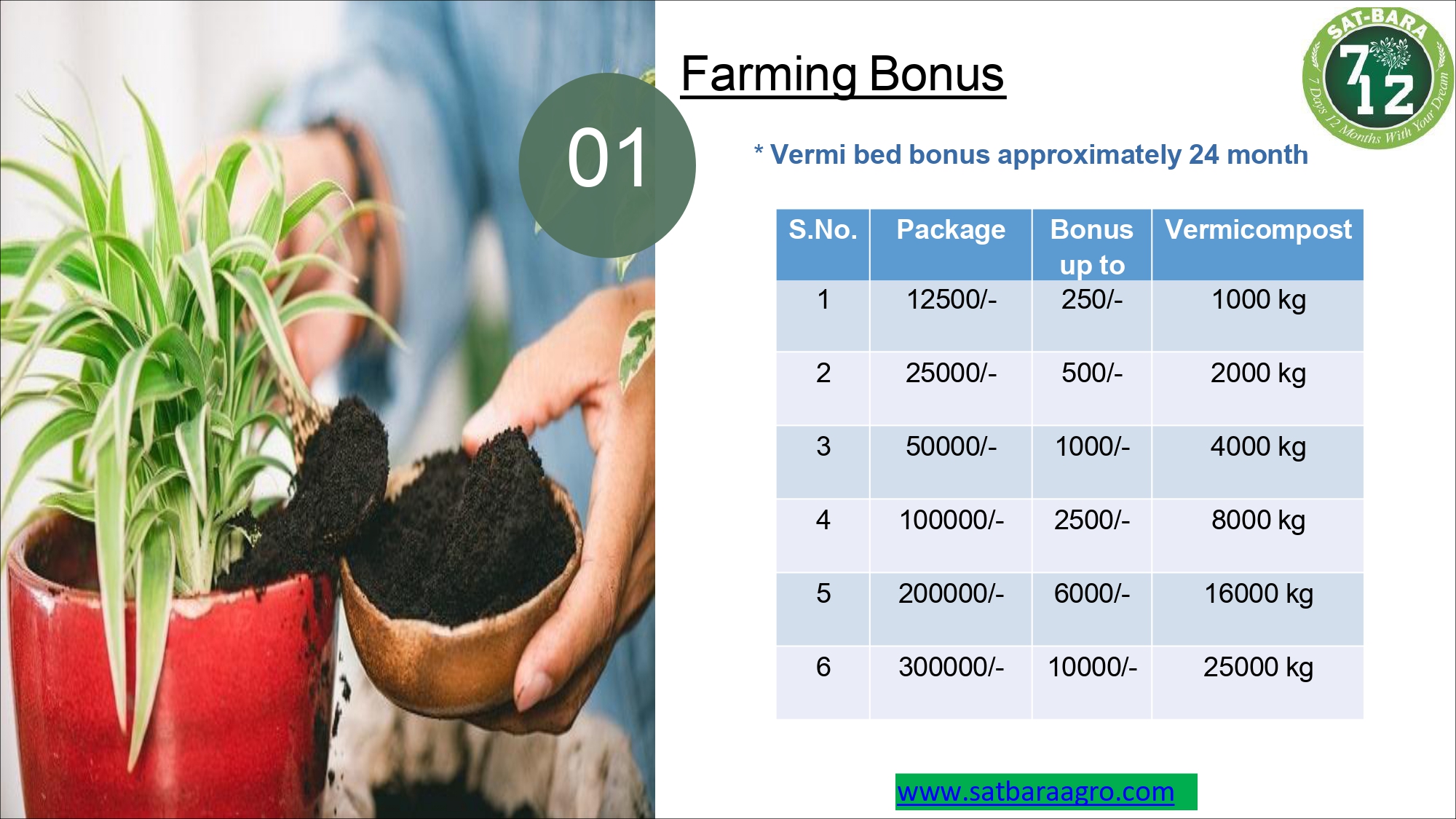 01

Farming Bonus

SAT-BARA
7 12
7 Days 12 Months With Your Dream

* Vermi bed bonus approximately 24 month

| S.No. | Package | Bonus up to | Vermicompost |
|---|---|---|---|
| 1 | 12500/- | 250/- | 1000 kg |
| 2 | 25000/- | 500/- | 2000 kg |
| 3 | 50000/- | 1000/- | 4000 kg |
| 4 | 100000/- | 2500/- | 8000 kg |
| 5 | 200000/- | 6000/- | 16000 kg |
| 6 | 300000/- | 10000/- | 25000 kg |

www.satbaraagro.com